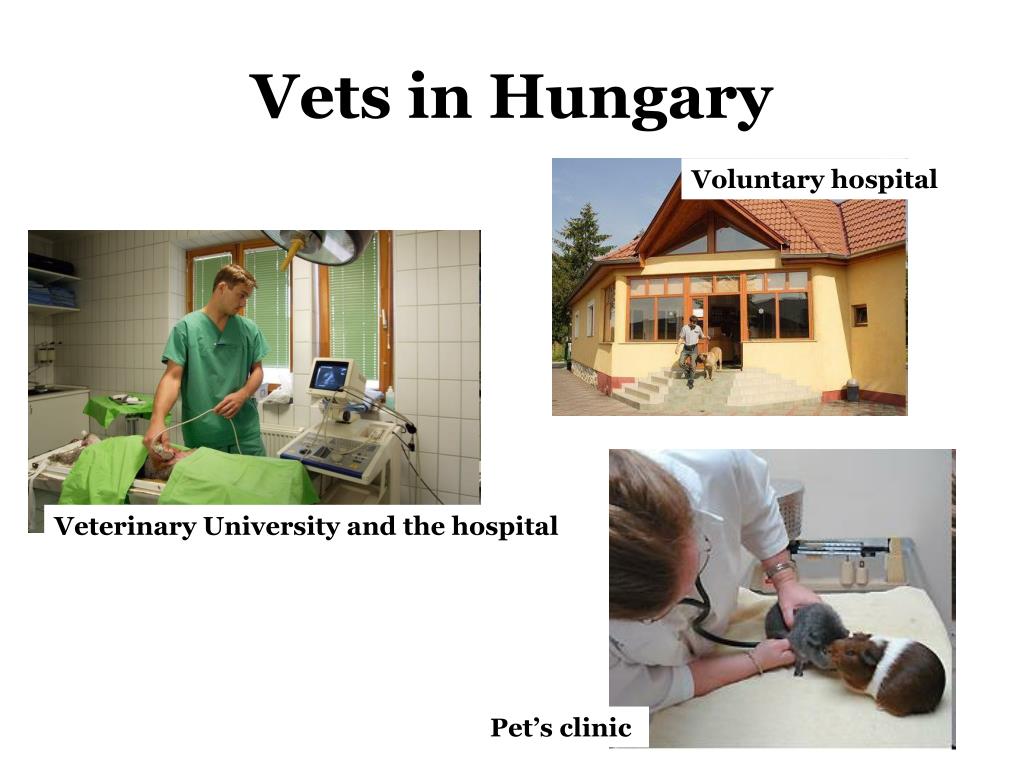 Vets in Hungary

Voluntary hospital

Veterinary University and the hospital

Pet’s clinic